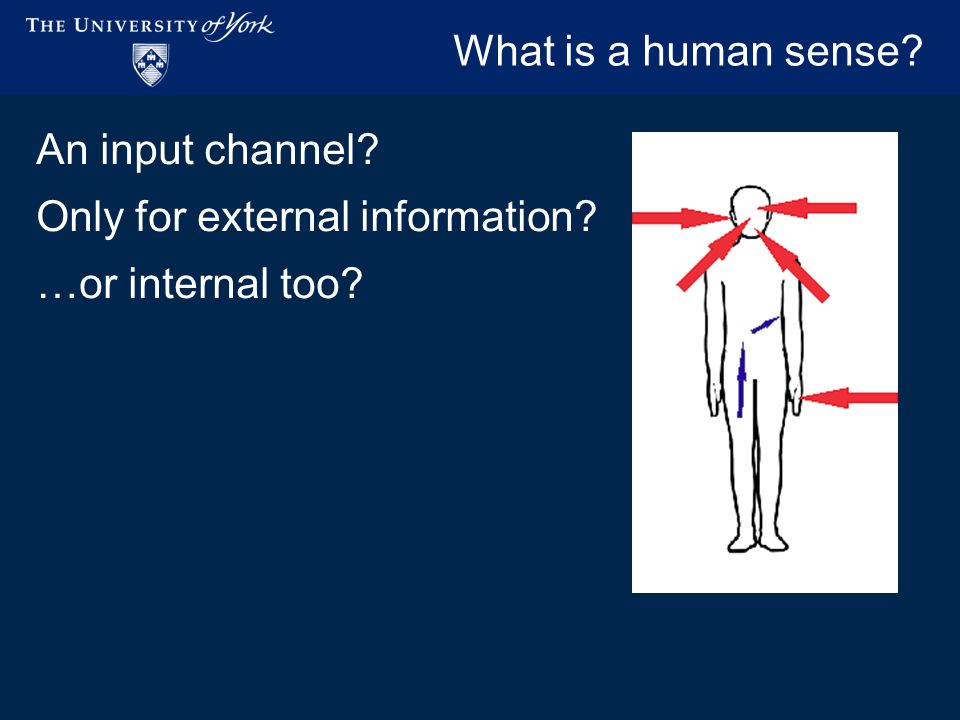 THE UNIVERSITY of York

What is a human sense?

An input channel?

Only for external information?

…or internal too?